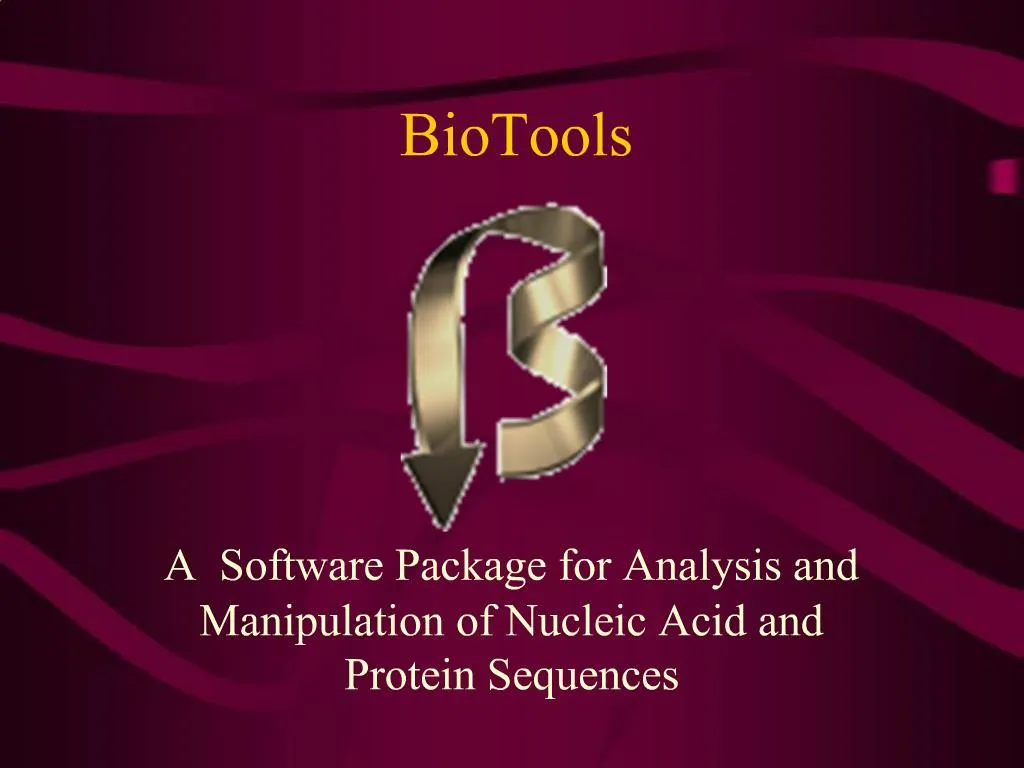 BioTools

A Software Package for Analysis and Manipulation of Nucleic Acid and Protein Sequences